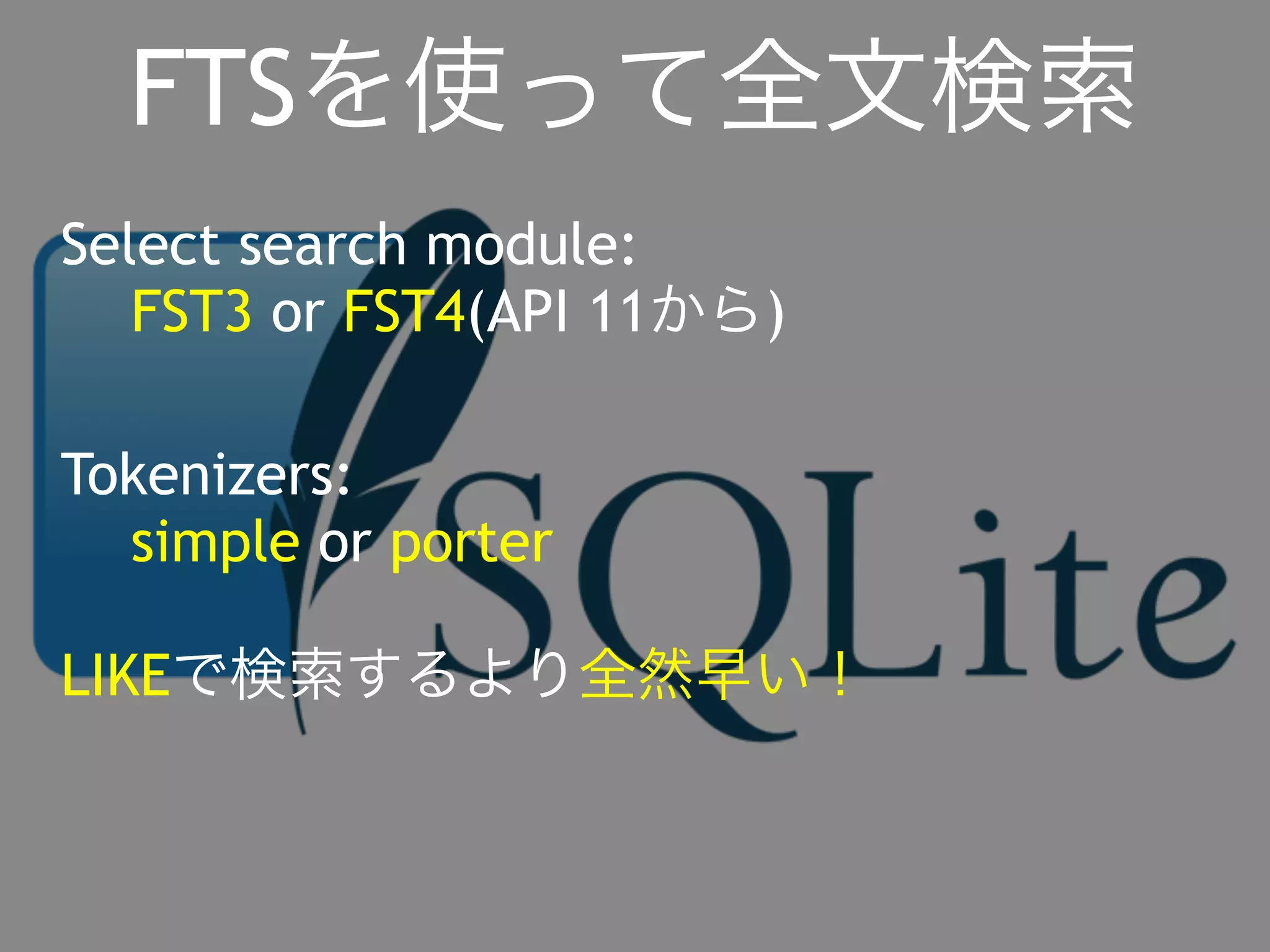 FTSを使って全文検索

Select search module:
FST3 or FST4(API 11から)

Tokenizers:
simple or porter

LIKEで検索するより全然早い！

SQLite